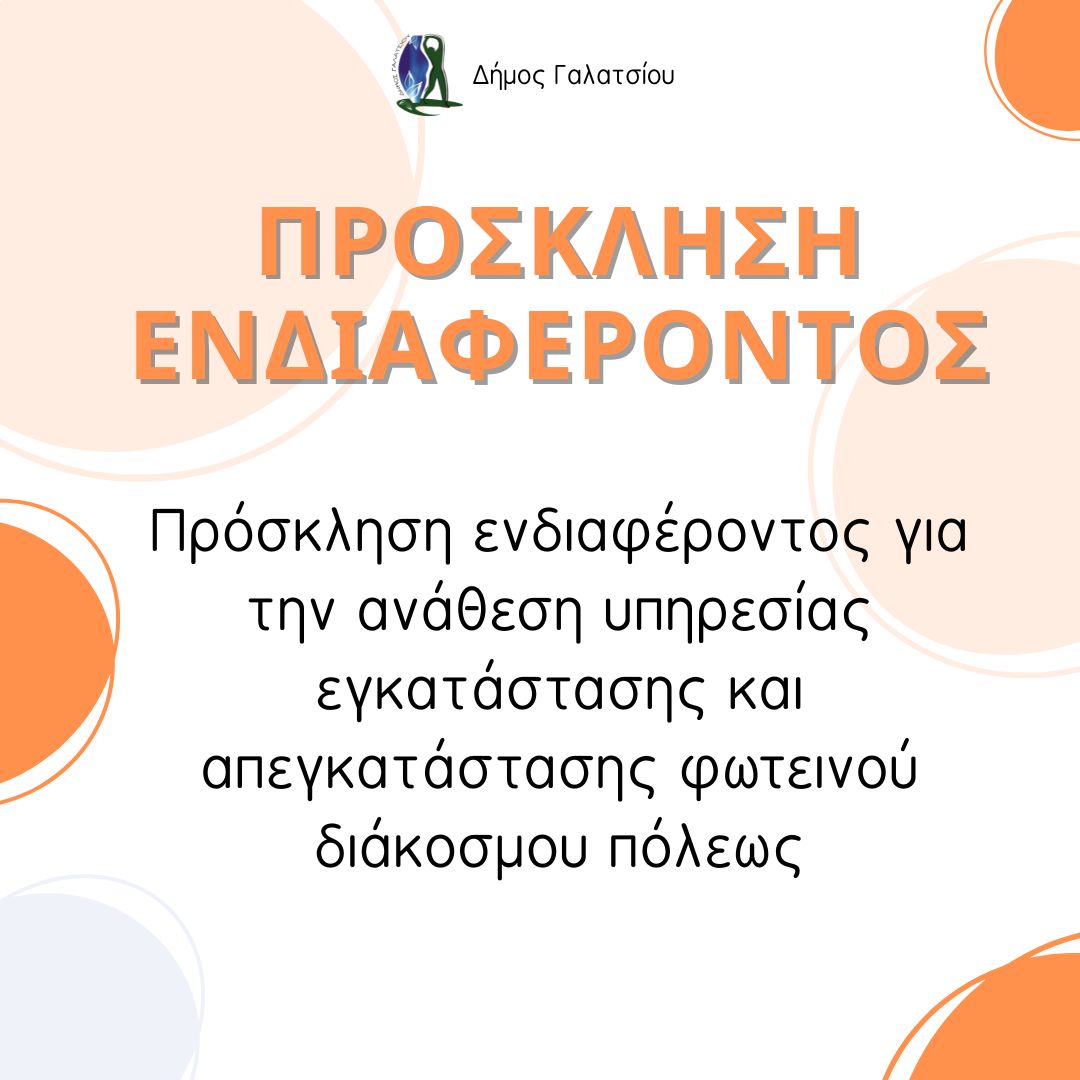 Δήμος Γαλατσίου

ΠΡΟΣΚΛΗΣΗ ΕΝΔΙΑΦΕΡΟΝΤΟΣ

Πρόσκληση ενδιαφέροντος για την ανάθεση υπηρεσίας εγκατάστασης και απεγκατάστασης φωτεινού διάκοσμου πόλεως